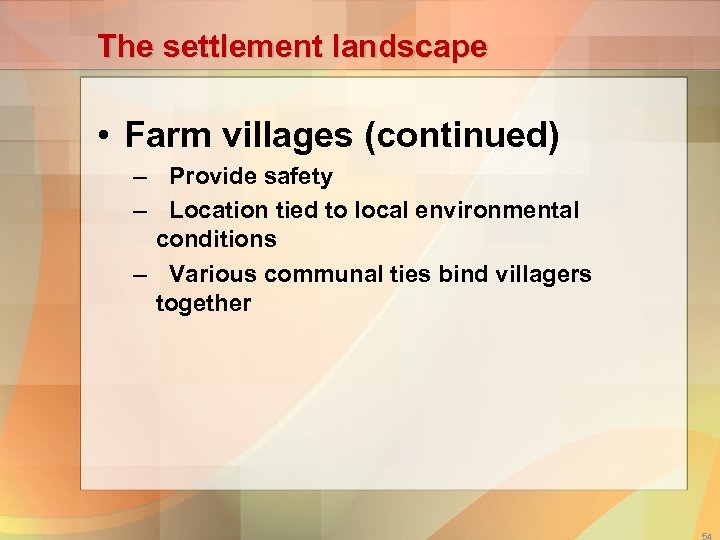 The settlement landscape

• Farm villages (continued)
– Provide safety
– Location tied to local environmental conditions
– Various communal ties bind villagers together

54